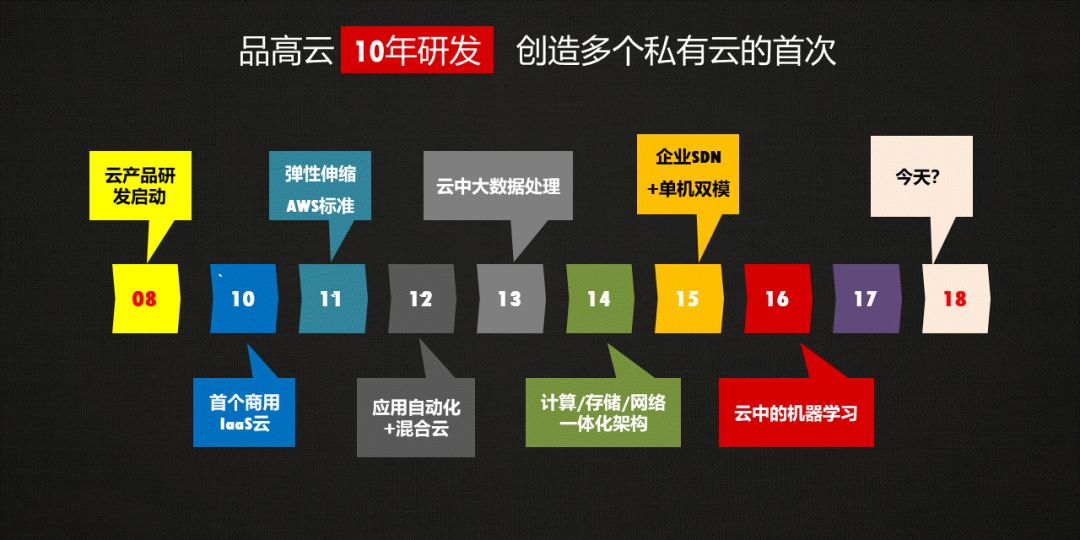 品高云 10年研发 创造多个私有云的首次

云产品研发启动

弹性伸缩 AWS标准

云中大数据处理

企业SDN +单机双模

今天?

08

10

11

12

13

14

15

16

17

18

首个商用 IaaS云

应用自动化 +混合云

计算/存储/网络 一体化架构

云中的机器学习